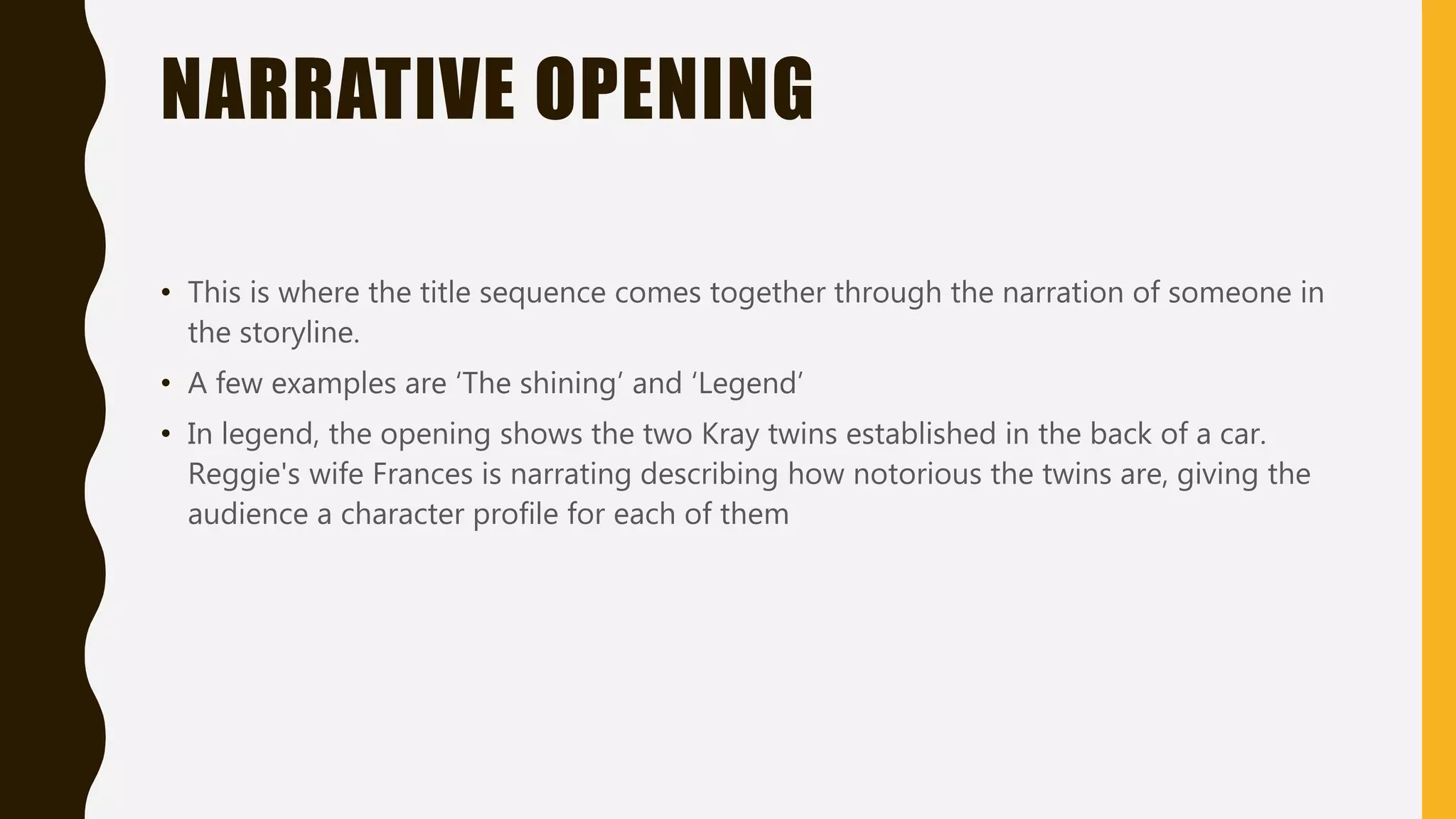 NARRATIVE OPENING

• This is where the title sequence comes together through the narration of someone in the storyline.

• A few examples are ‘The shining’ and ‘Legend’

• In legend, the opening shows the two Kray twins established in the back of a car. Reggie's wife Frances is narrating describing how notorious the twins are, giving the audience a character profile for each of them